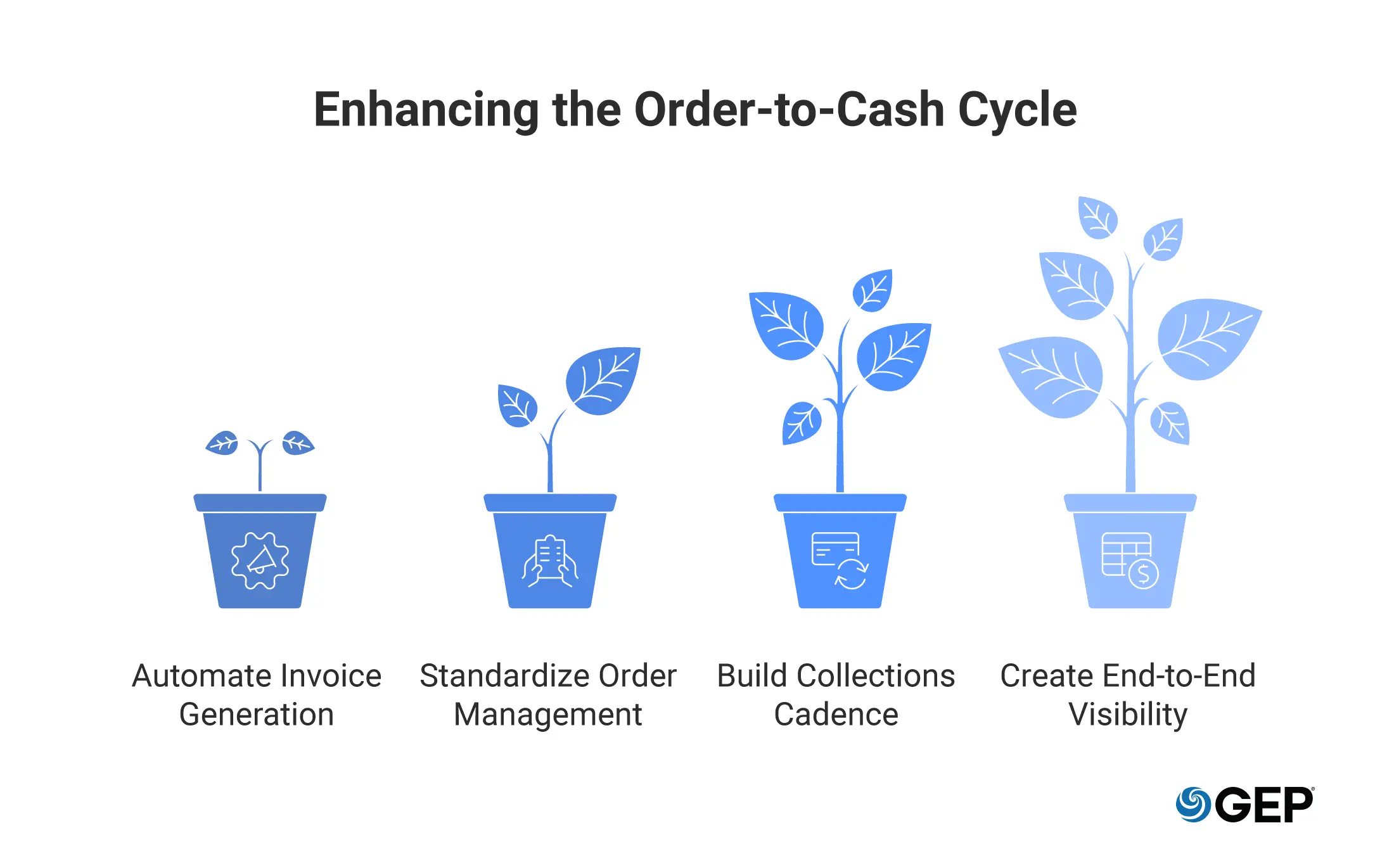 Enhancing the Order-to-Cash Cycle

Automate Invoice Generation

Standardize Order Management

Build Collections Cadence

Create End-to-End Visibility

GEP